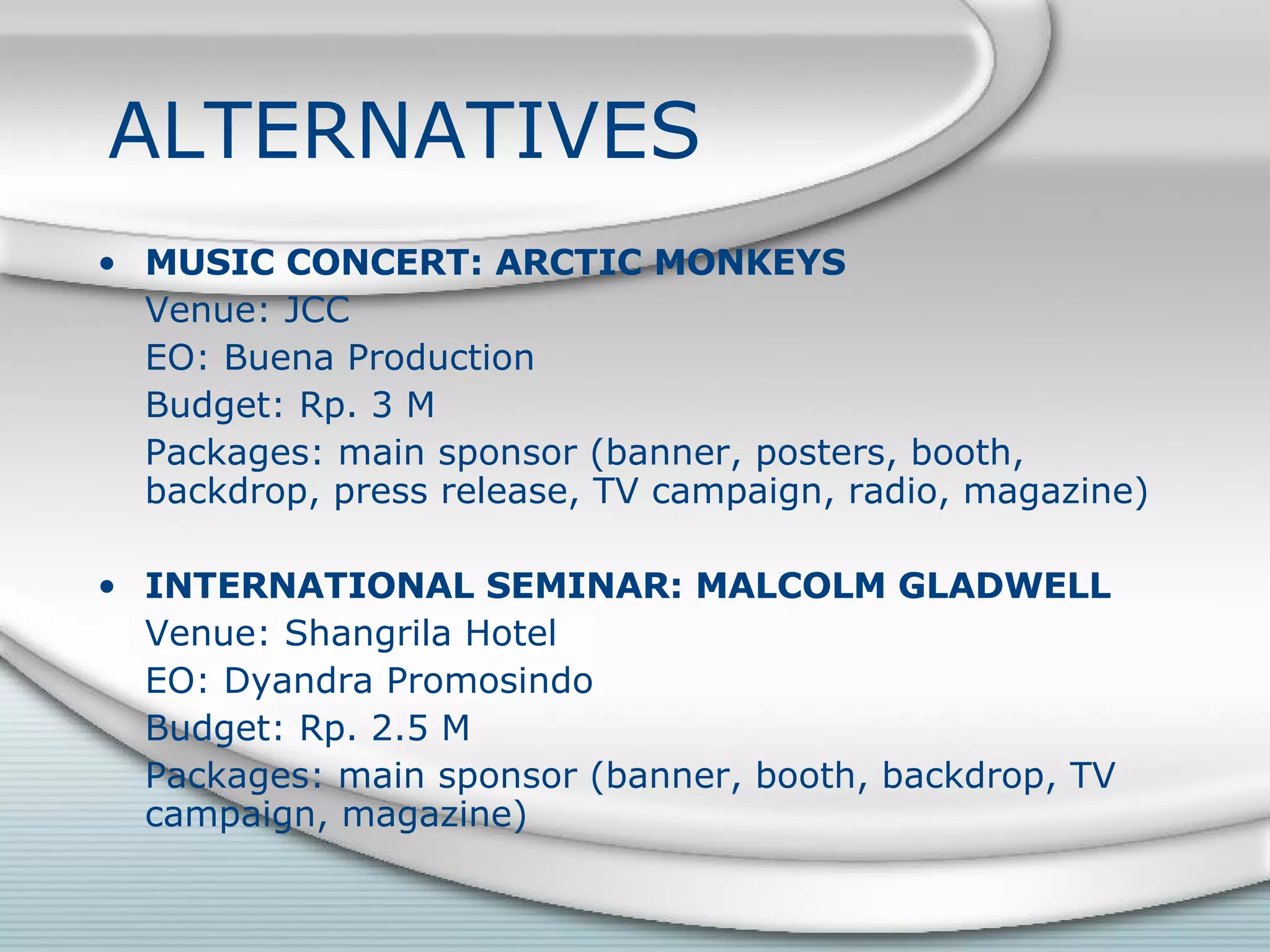 ALTERNATIVES

• MUSIC CONCERT: ARCTIC MONKEYS
Venue: JCC
EO: Buena Production
Budget: Rp. 3 M
Packages: main sponsor (banner, posters, booth, backdrop, press release, TV campaign, radio, magazine)

• INTERNATIONAL SEMINAR: MALCOLM GLADWELL
Venue: Shangrila Hotel
EO: Dyandra Promosindo
Budget: Rp. 2.5 M
Packages: main sponsor (banner, booth, backdrop, TV campaign, magazine)